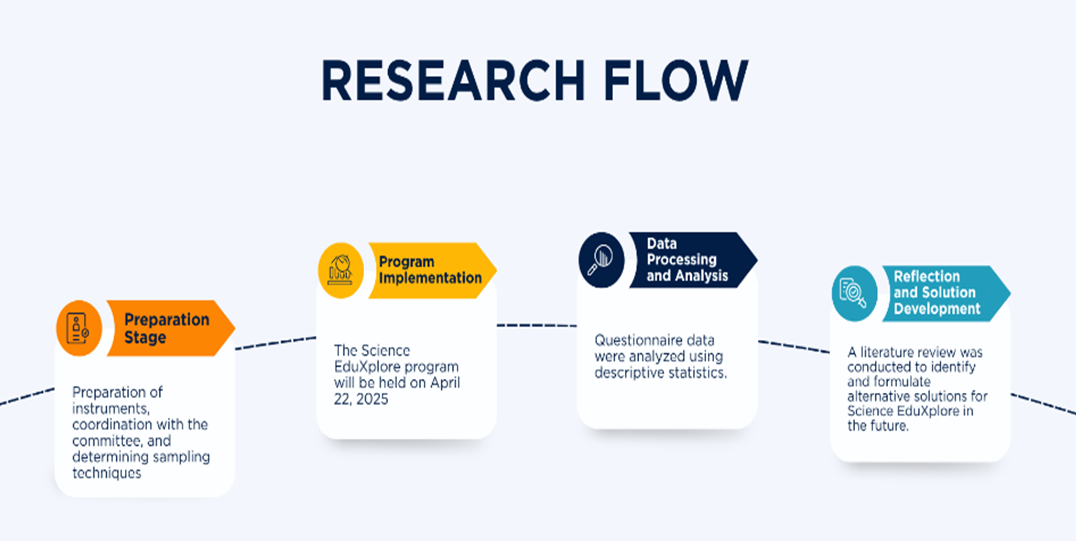 RESEARCH FLOW

Preparation Stage

Preparation of instruments, coordination with the committee, and determining sampling techniques

Program Implementation

The Science EduXplore program will be held on April 22, 2025

Data Processing and Analysis

Questionnaire data were analyzed using descriptive statistics.

Reflection and Solution Development

A literature review was conducted to identify and formulate alternative solutions for Science EduXplore in the future.